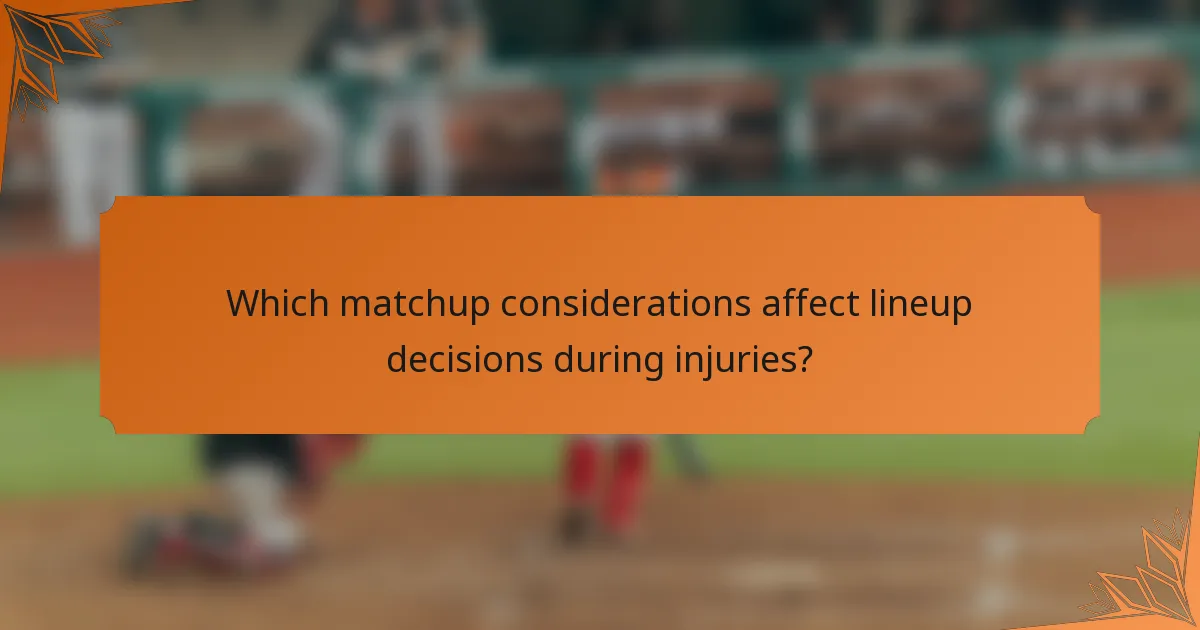 Which matchup considerations affect lineup decisions during injuries?